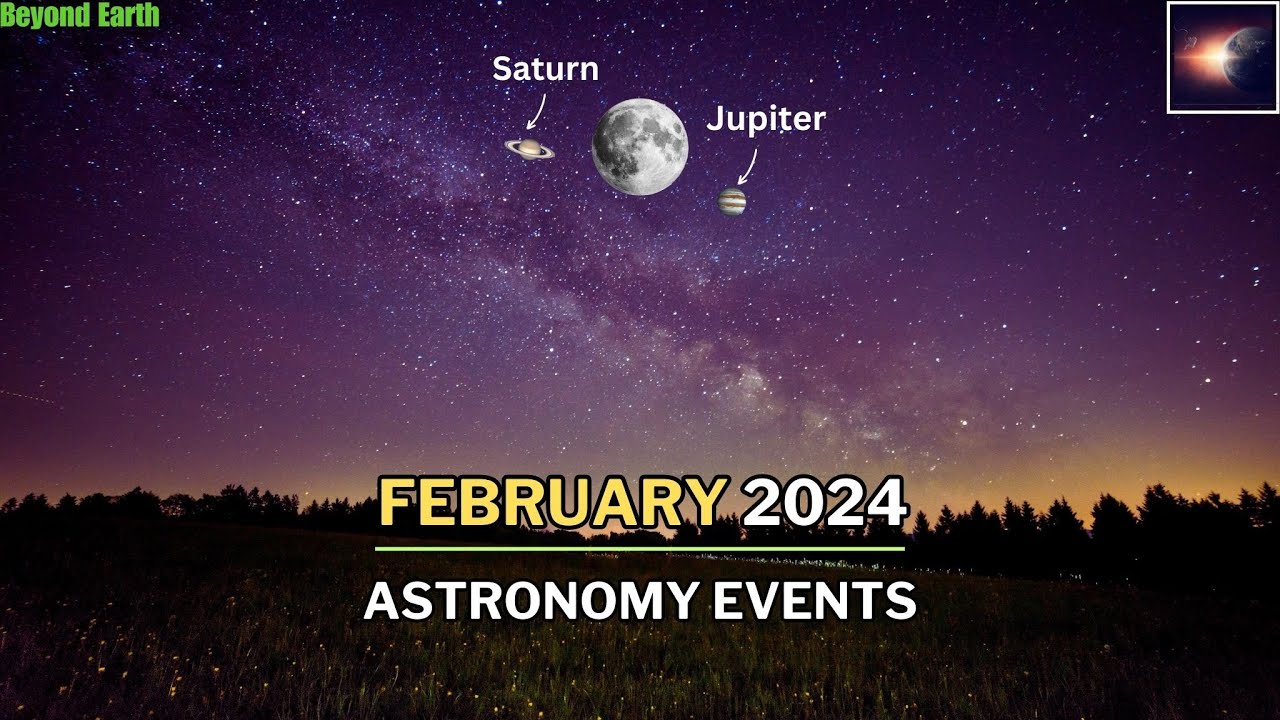 Beyond Earth

Saturn

Jupiter

FEBRUARY 2024

ASTRONOMY EVENTS